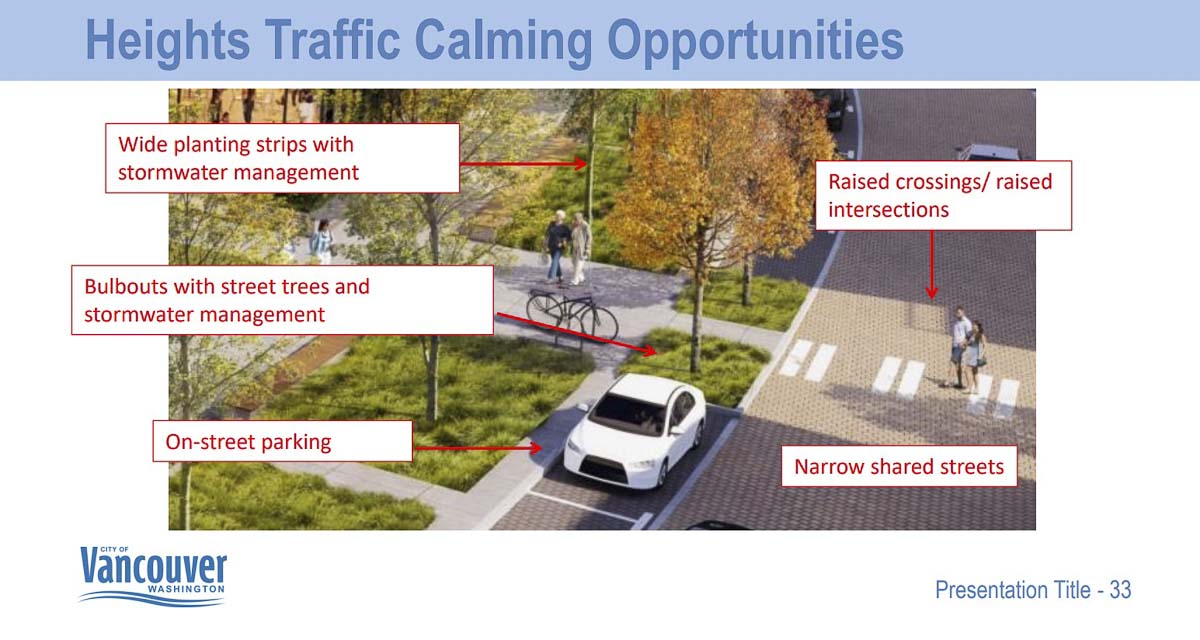 Heights Traffic Calming Opportunities

Wide planting strips with stormwater management

Raised crossings/ raised intersections

Bulbouts with street trees and stormwater management

On-street parking

Narrow shared streets

CITY OF
Vancouver
WASHINGTON

Presentation Title - 33